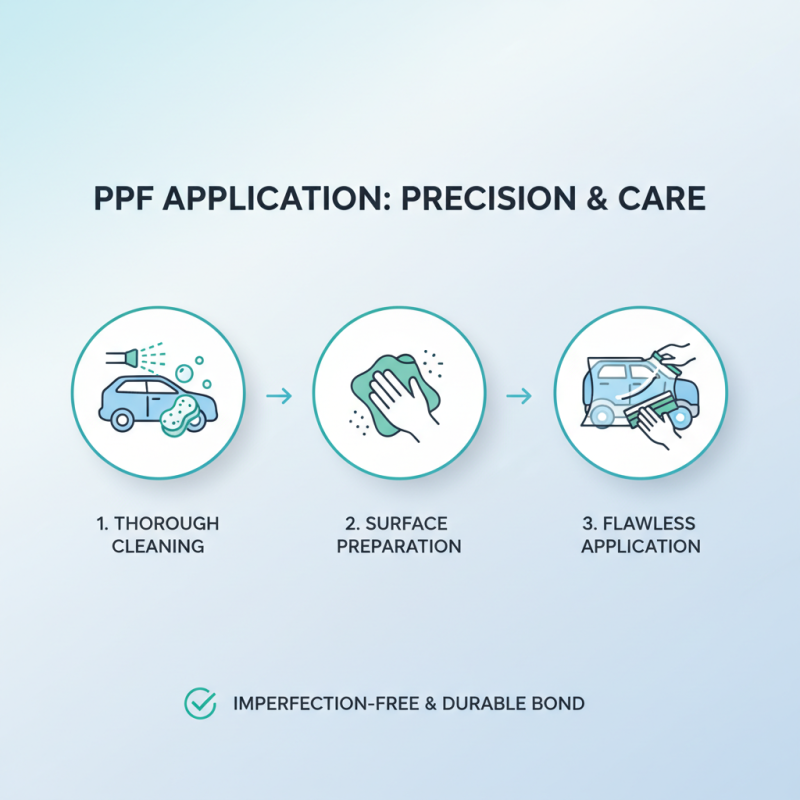 PPF APPLICATION: PRECISION & CARE

1. THOROUGH CLEANING

2. SURFACE PREPARATION

3. FLAWLESS APPLICATION

IMPERFECTION-FREE & DURABLE BOND